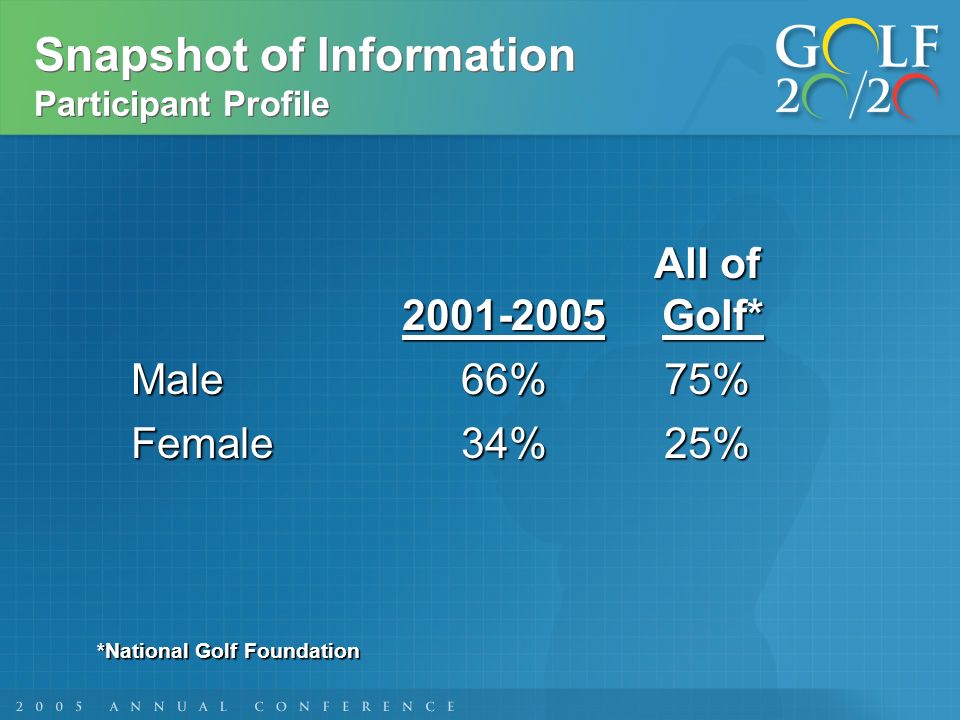 Snapshot of Information
Participant Profile

GOLF
20/20

|  | 2001-2005 | All of Golf* |
|---|---|---|
| Male | 66% | 75% |
| Female | 34% | 25% |

*National Golf Foundation

2005 ANNUAL CONFERENCE